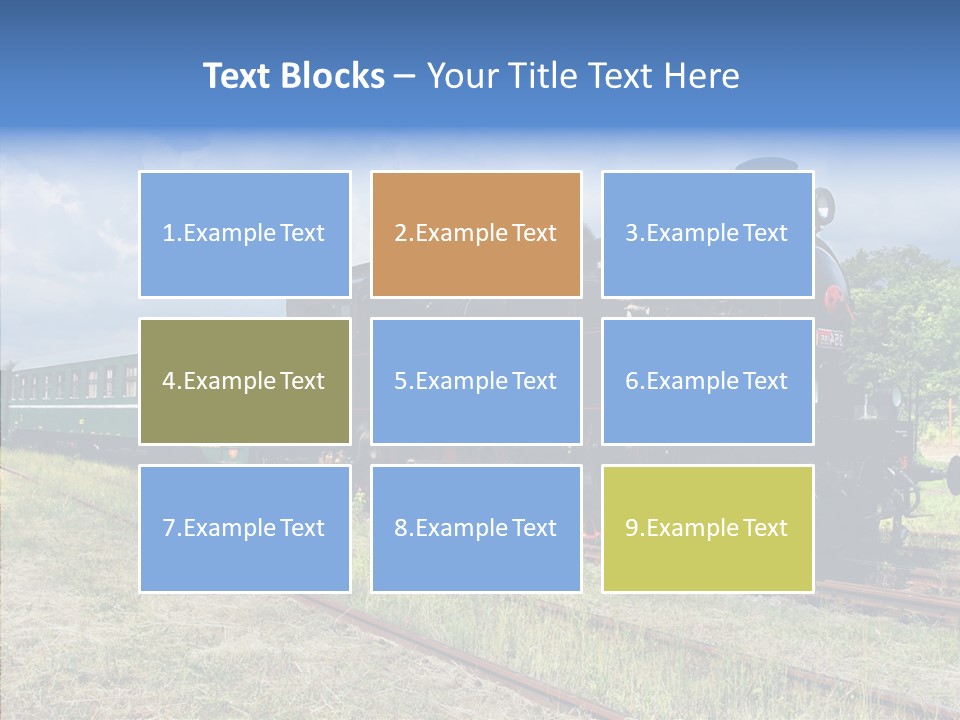 Text Blocks – Your Title Text Here

1.Example Text

2.Example Text

3.Example Text

4.Example Text

5.Example Text

6.Example Text

7.Example Text

8.Example Text

9.Example Text